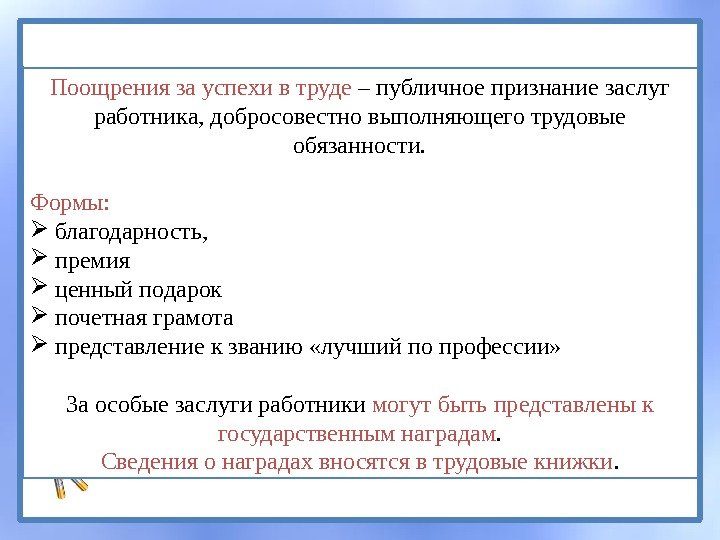 Поощрения за успехи в труде – публичное признание заслуг работника, добросовестно выполняющего трудовые обязанности.

Формы:
➢ благодарность,
➢ премия
➢ ценный подарок
➢ почетная грамота
➢ представление к званию «лучший по профессии»

За особые заслуги работники могут быть представлены к государственным наградам.
Сведения о наградах вносятся в трудовые книжки.